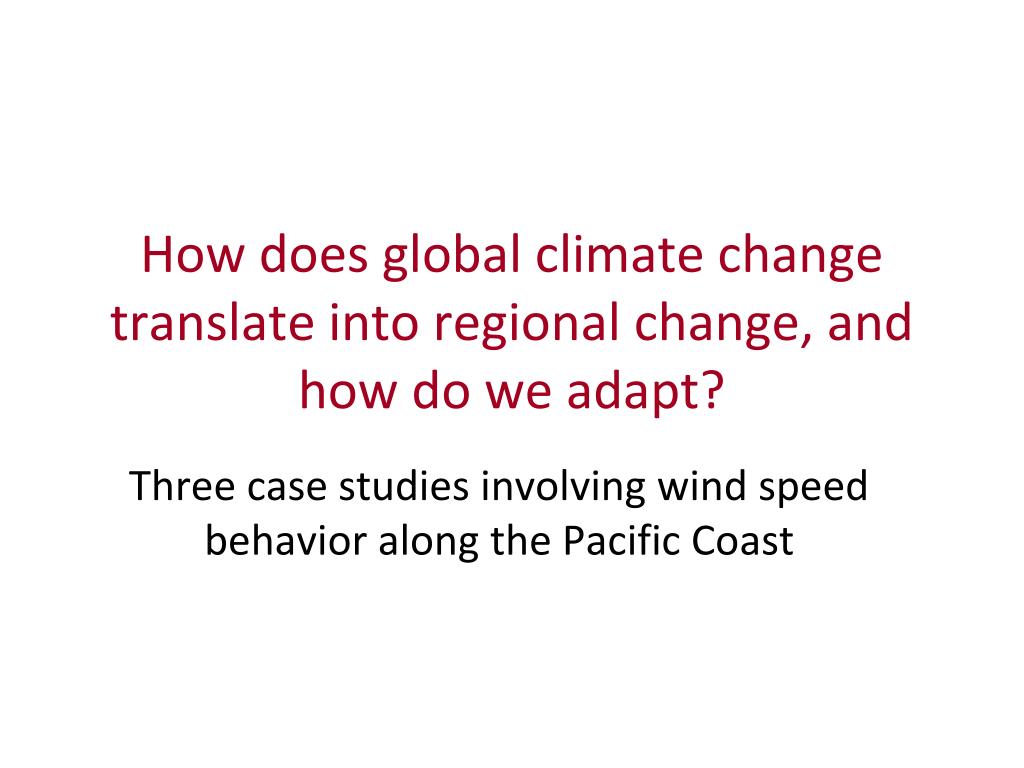 How does global climate change translate into regional change, and how do we adapt?

Three case studies involving wind speed behavior along the Pacific Coast